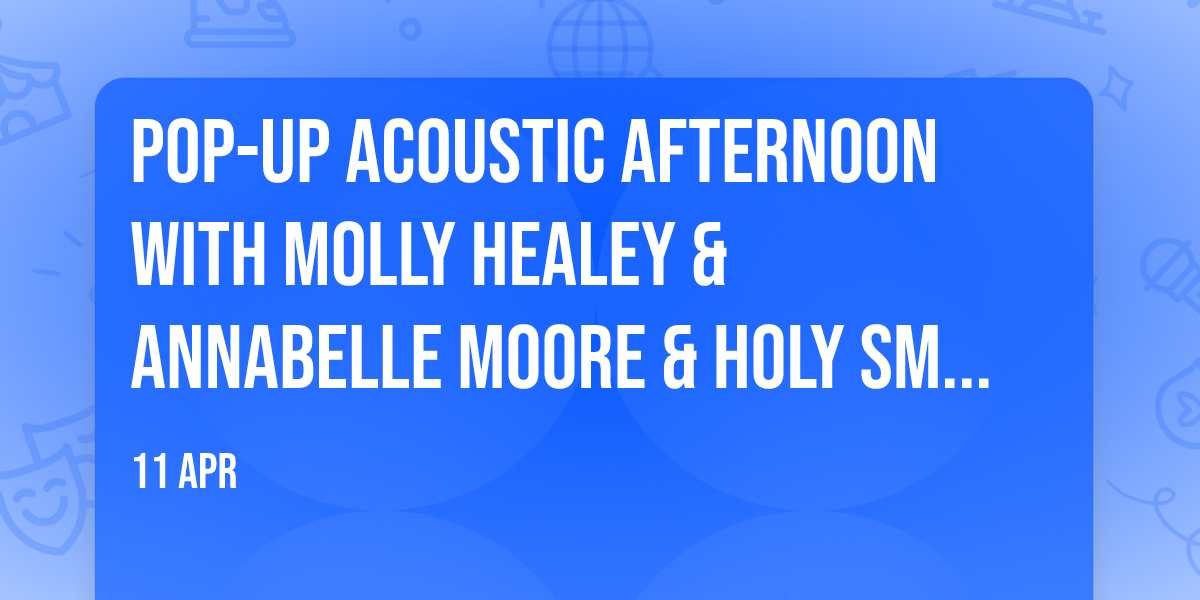 POP-UP ACOUSTIC AFTERNOON WITH MOLLY HEALEY & ANNABELLE MOORE & HOLY SM...

11 APR